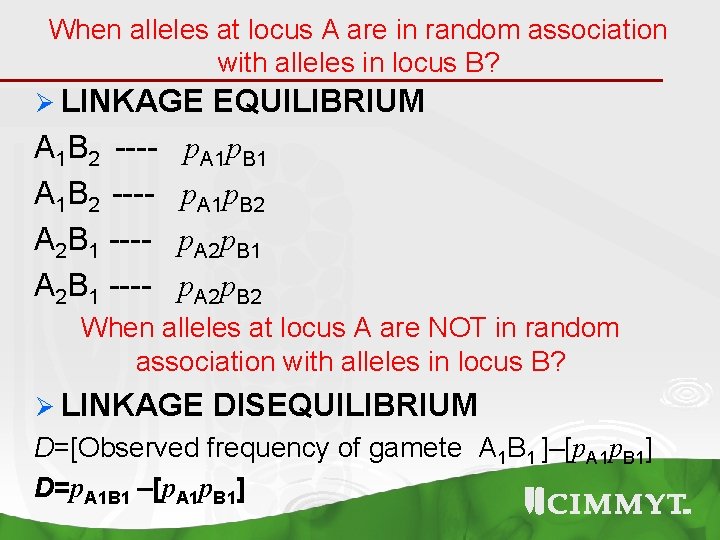 When alleles at locus A are in random association with alleles in locus B?

➢ LINKAGE EQUILIBRIUM

$A_1B_2$ ---- $p_{A1}p_{B1}$

$A_1B_2$ ---- $p_{A1}p_{B2}$

$A_2B_1$ ---- $p_{A2}p_{B1}$

$A_2B_1$ ---- $p_{A2}p_{B2}$

When alleles at locus A are NOT in random association with alleles in locus B?

➢ LINKAGE DISEQUILIBRIUM

$D$=[Observed frequency of gamete $A_1B_1$ ]–[$p_{A1}p_{B1}$]

$D$=$p_{A1B1}$ –[$p_{A1}p_{B1}$]

CIMMYT.